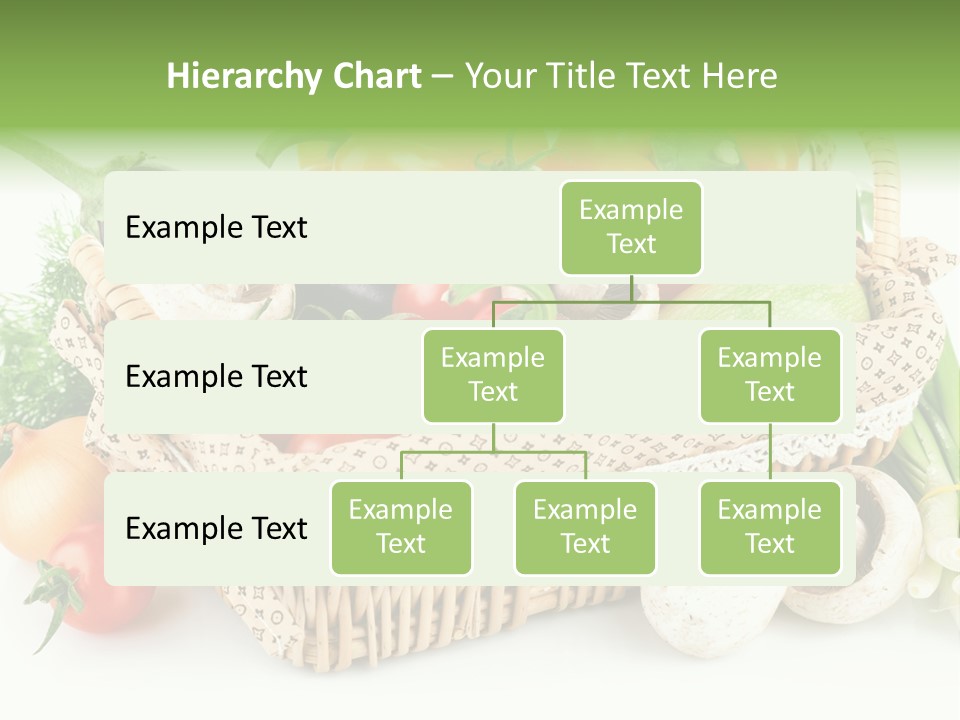 Hierarchy Chart – Your Title Text Here

Example Text

Example Text

Example Text

Example Text

Example Text

Example Text

Example Text

Example Text

Example Text